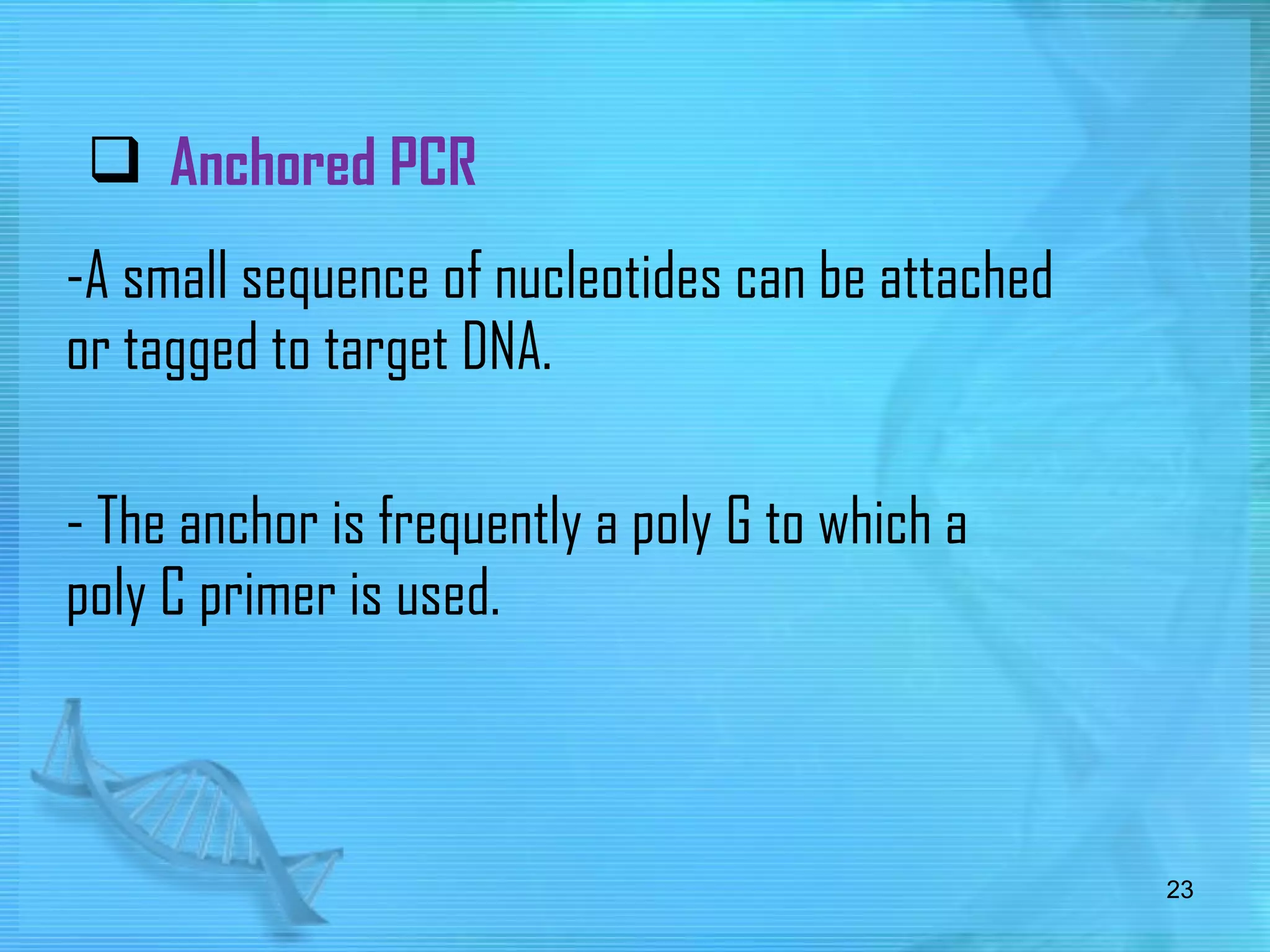 ❑ Anchored PCR

-A small sequence of nucleotides can be attached or tagged to target DNA.

- The anchor is frequently a poly G to which a poly C primer is used.

23